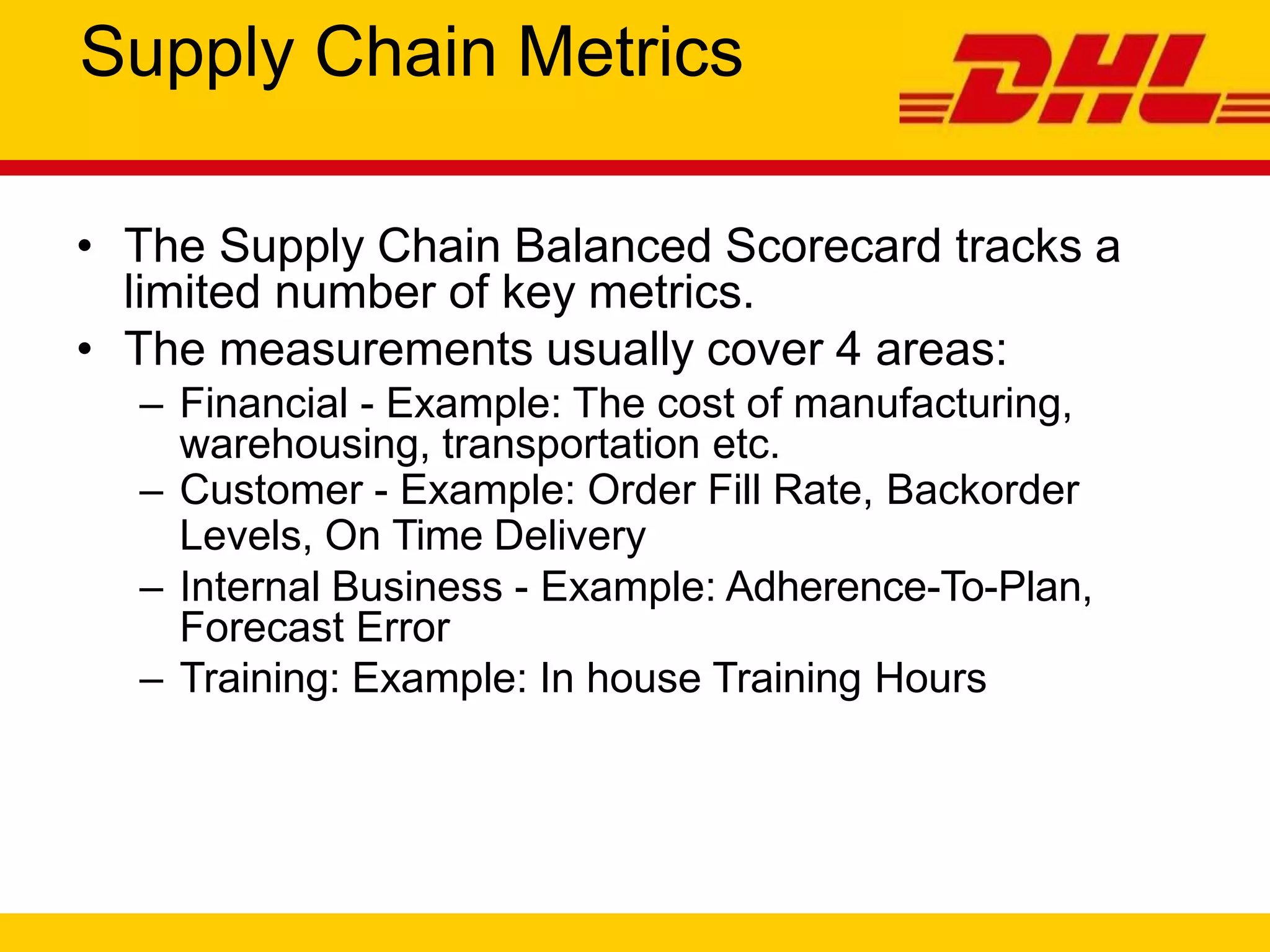 Supply Chain Metrics

DHL

• The Supply Chain Balanced Scorecard tracks a limited number of key metrics.
• The measurements usually cover 4 areas:
– Financial - Example: The cost of manufacturing, warehousing, transportation etc.
– Customer - Example: Order Fill Rate, Backorder Levels, On Time Delivery
– Internal Business - Example: Adherence-To-Plan, Forecast Error
– Training: Example: In house Training Hours